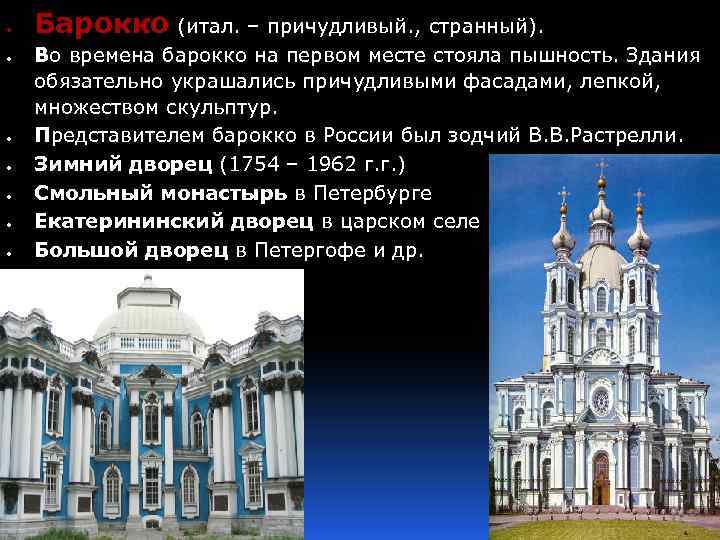 Барокко (итал. – причудливый., странный).

Во времена барокко на первом месте стояла пышность. Здания обязательно украшались причудливыми фасадами, лепкой, множеством скульптур.

Представителем барокко в России был зодчий В.В.Растрелли.

Зимний дворец (1754 – 1962 г.г.)

Смольный монастырь в Петербурге

Екатерининский дворец в царском селе

Большой дворец в Петергофе и др.